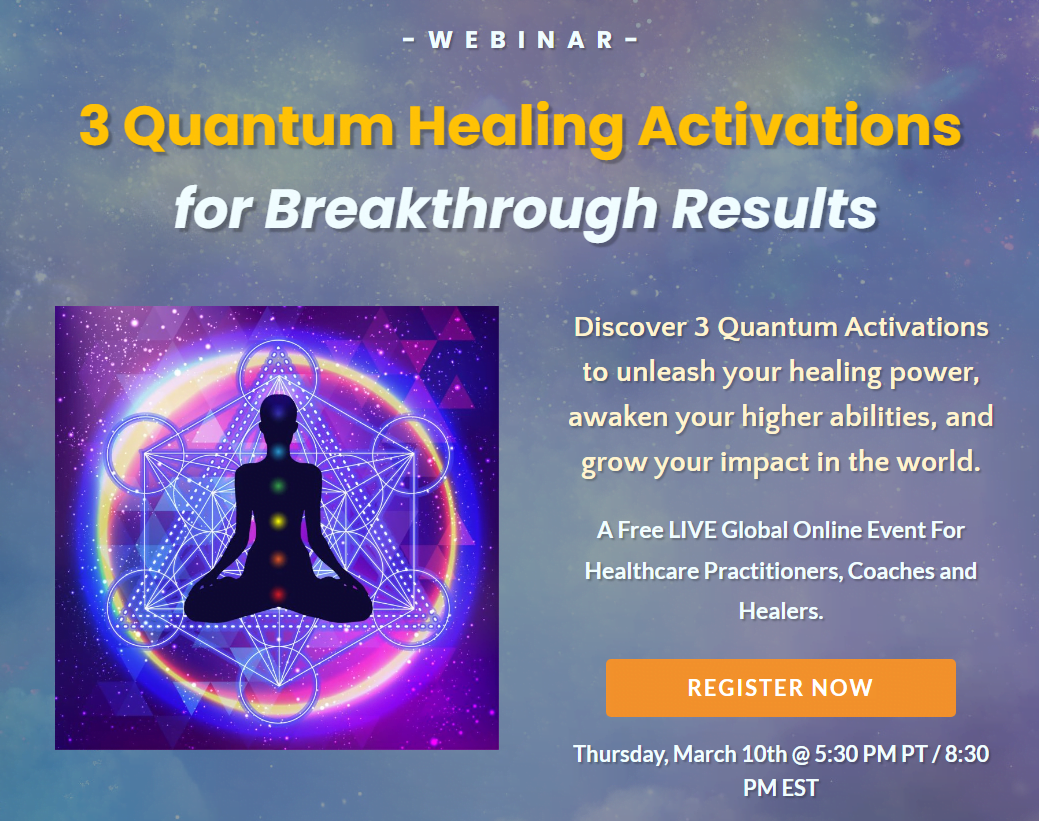 - WEBINAR -

3 Quantum Healing Activations
for Breakthrough Results

Discover 3 Quantum Activations to unleash your healing power, awaken your higher abilities, and grow your impact in the world.

A Free LIVE Global Online Event For Healthcare Practitioners, Coaches and Healers.

REGISTER NOW

Thursday, March 10th @ 5:30 PM PT / 8:30 PM EST